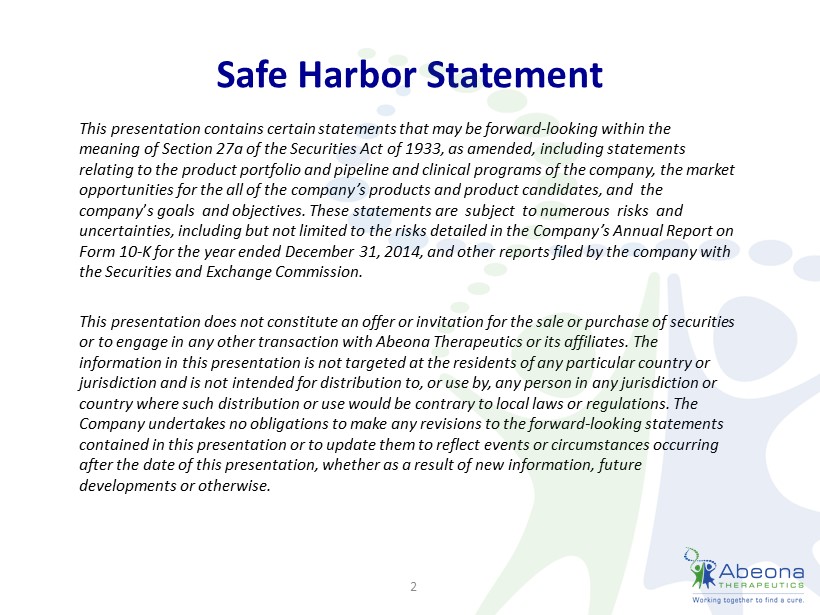 Safe Harbor Statement

This presentation contains certain statements that may be forward-looking within the meaning of Section 27a of the Securities Act of 1933, as amended, including statements relating to the product portfolio and pipeline and clinical programs of the company, the market opportunities for the all of the company's products and product candidates, and the company's goals and objectives. These statements are subject to numerous risks and uncertainties, including but not limited to the risks detailed in the Company's Annual Report on Form 10-K for the year ended December 31, 2014, and other reports filed by the company with the Securities and Exchange Commission.

This presentation does not constitute an offer or invitation for the sale or purchase of securities or to engage in any other transaction with Abeona Therapeutics or its affiliates. The information in this presentation is not targeted at the residents of any particular country or jurisdiction and is not intended for distribution to, or use by, any person in any jurisdiction or country where such distribution or use would be contrary to local laws or regulations. The Company undertakes no obligations to make any revisions to the forward-looking statements contained in this presentation or to update them to reflect events or circumstances occurring after the date of this presentation, whether as a result of new information, future developments or otherwise.

2

Abeona
THERAPEUTICS
Working together to find a cure.